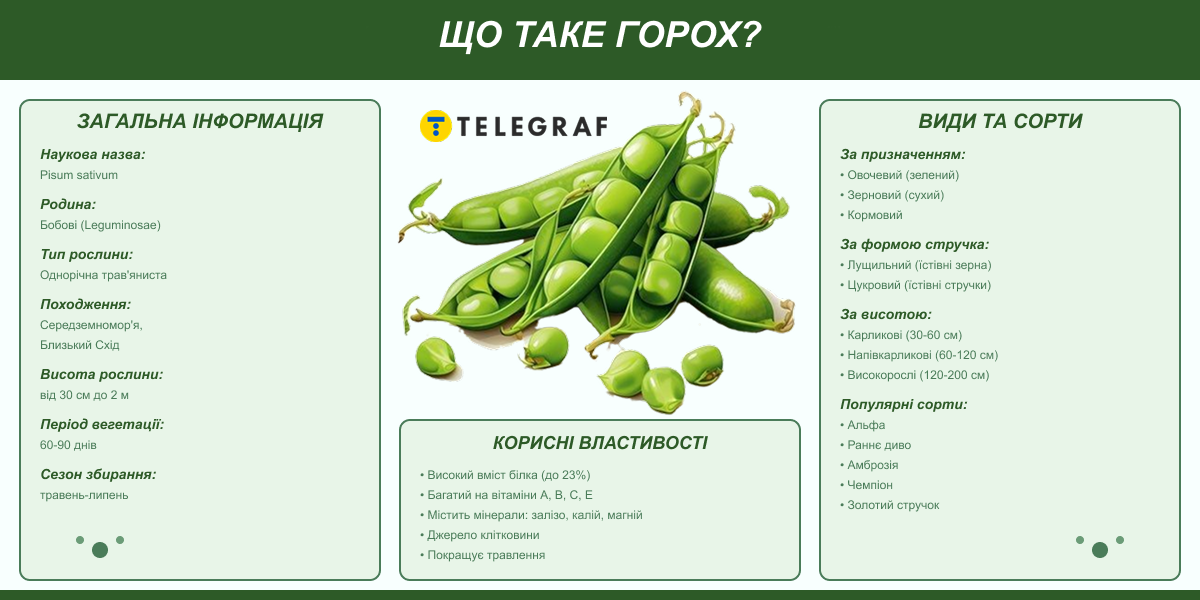 ЩО ТАКЕ ГОРОХ?

ЗАГАЛЬНА ІНФОРМАЦІЯ

Наукова назва:
Pisum sativum

Родина:
Бобові (Leguminosae)

Тип рослини:
Однорічна трав'яниста

Походження:
Середземномор'я, Близький Схід

Висота рослини:
від 30 см до 2 м

Період вегетації:
60-90 днів

Сезон збирання:
травень-липень

TELEGRAF

КОРИСНІ ВЛАСТИВОСТІ

• Високий вміст білка (до 23%)
• Багатий на вітаміни A, B, C, E
• Містить мінерали: залізо, калій, магній
• Джерело клітковини
• Покращує травлення

ВИДИ ТА СОРТИ

За призначенням:
• Овочевий (зелений)
• Зерновий (сухий)
• Кормовий

За формою стручка:
• Лущильний (їстівні зерна)
• Цукровий (їстівні стручки)

За висотою:
• Карликові (30-60 см)
• Напівкарликові (60-120 см)
• Високорослі (120-200 см)

Популярні сорти:
• Альфа
• Раннє диво
• Амброзія
• Чемпіон
• Золотий стручок